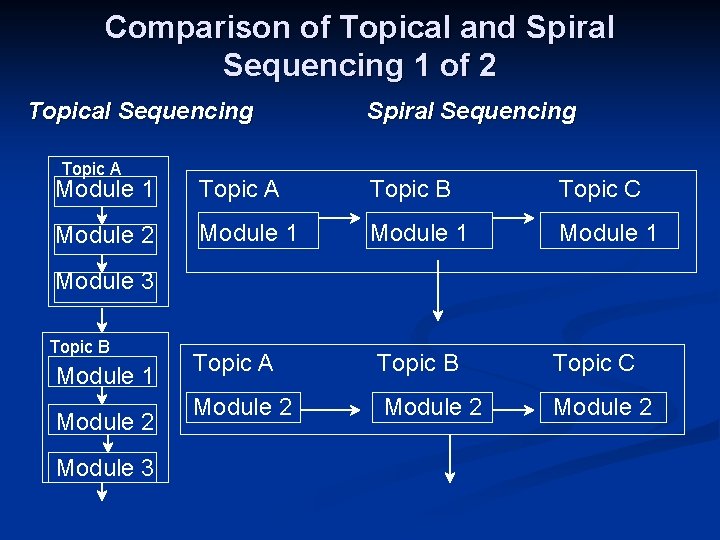 Comparison of Topical and Spiral Sequencing 1 of 2

Topical Sequencing

Topic A
Module 1
Module 2
Module 3

Topic B
Module 1
Module 2
Module 3

Spiral Sequencing

Topic A
Module 1
Topic B
Module 1
Topic C
Module 1

Topic A
Module 2
Topic B
Module 2
Topic C
Module 2